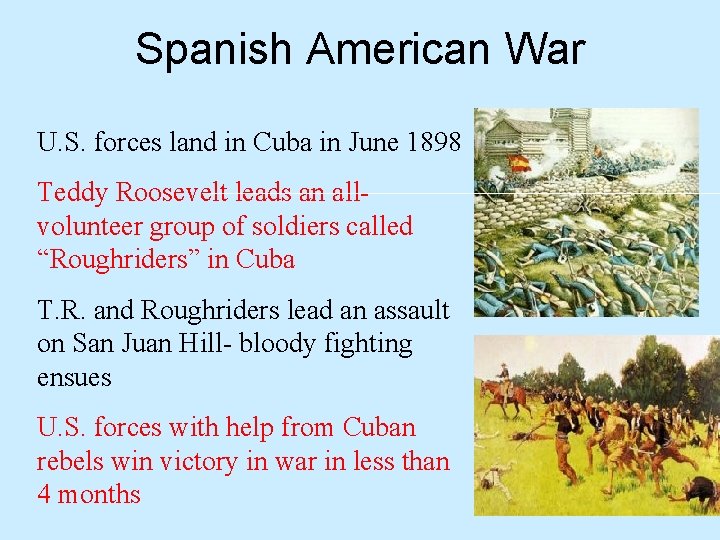 Spanish American War

U.S. forces land in Cuba in June 1898

Teddy Roosevelt leads an all-volunteer group of soldiers called “Roughriders” in Cuba

T.R. and Roughriders lead an assault on San Juan Hill- bloody fighting ensues

U.S. forces with help from Cuban rebels win victory in war in less than 4 months